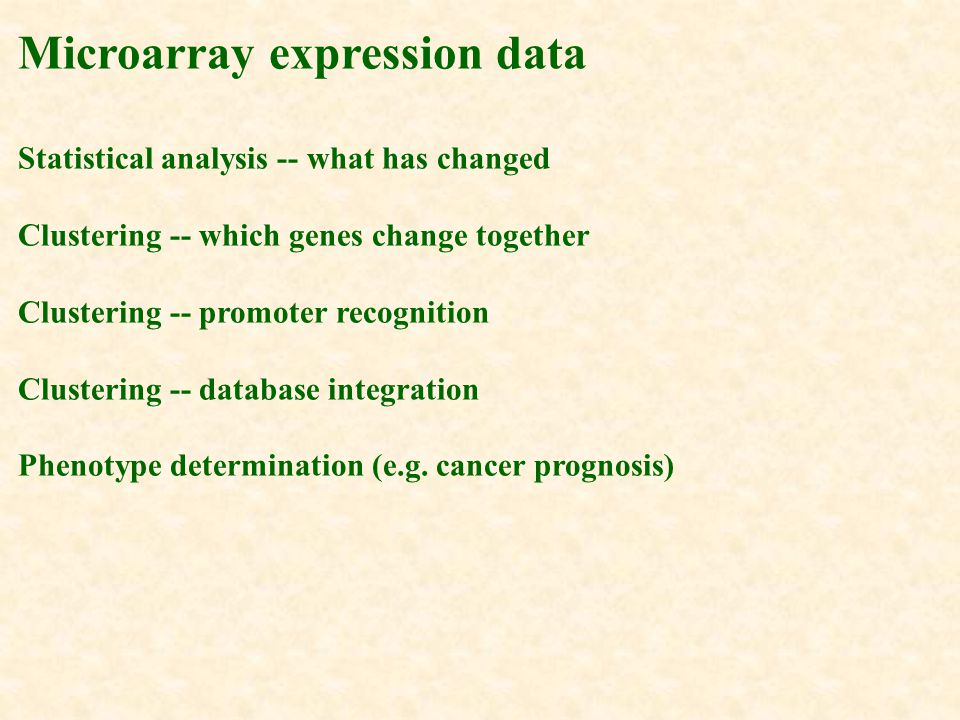 Microarray expression data

Statistical analysis -- what has changed

Clustering -- which genes change together

Clustering -- promoter recognition

Clustering -- database integration

Phenotype determination (e.g. cancer prognosis)